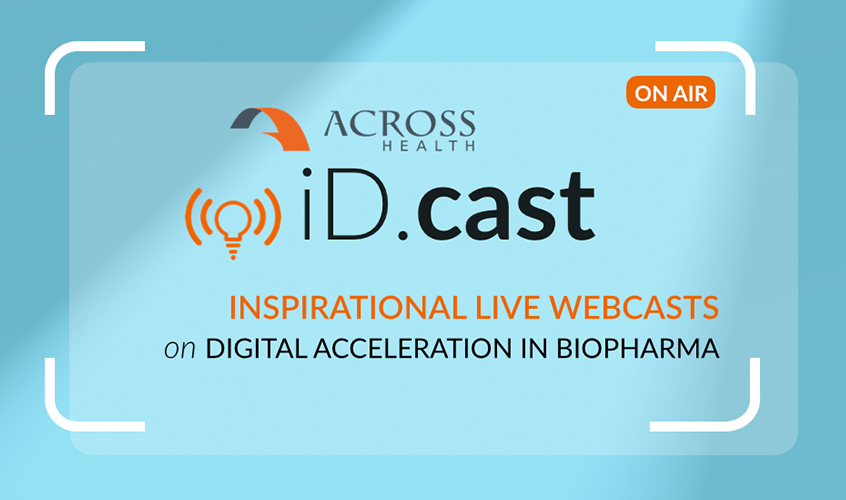 ON AIR

ACROSS HEALTH

iD.cast

INSPIRATIONAL LIVE WEBCASTS
on DIGITAL ACCELERATION IN BIOPHARMA